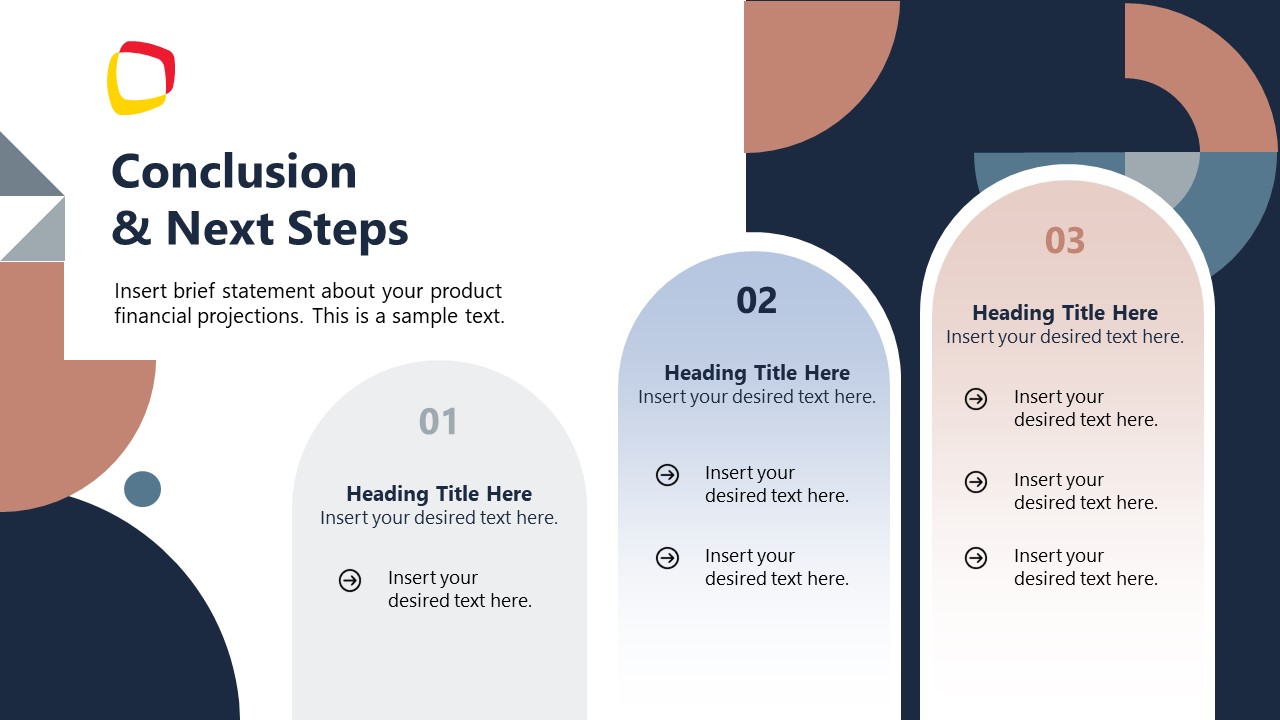 Conclusion
& Next Steps

Insert brief statement about your product financial projections. This is a sample text.

01

Heading Title Here
Insert your desired text here.

Insert your desired text here.

02

Heading Title Here
Insert your desired text here.

Insert your desired text here.

Insert your desired text here.

03

Heading Title Here
Insert your desired text here.

Insert your desired text here.

Insert your desired text here.

Insert your desired text here.